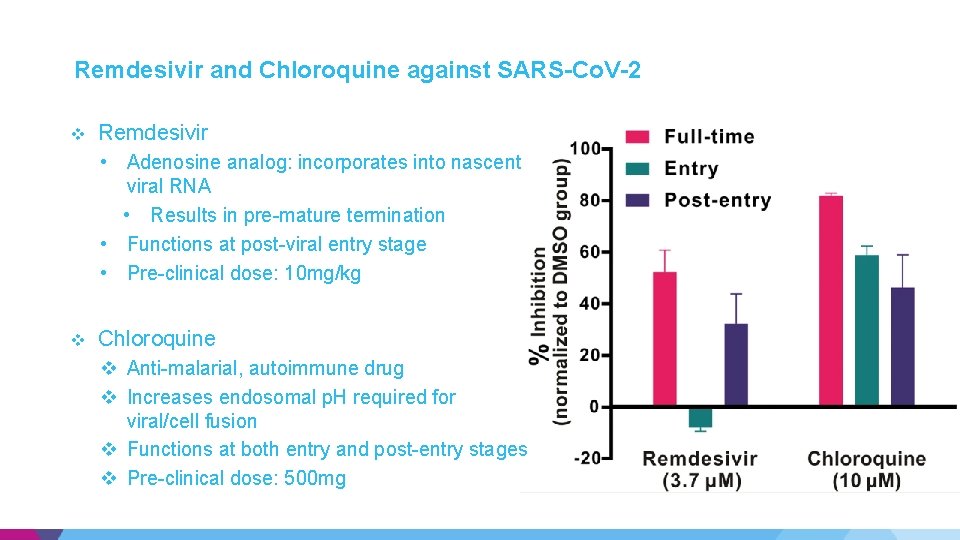 Remdesivir and Chloroquine against SARS-CoV-2

❖ Remdesivir
• Adenosine analog: incorporates into nascent viral RNA
• Results in pre-mature termination
• Functions at post-viral entry stage
• Pre-clinical dose: 10mg/kg

❖ Chloroquine
❖ Anti-malarial, autoimmune drug
❖ Increases endosomal pH required for viral/cell fusion
❖ Functions at both entry and post-entry stages
❖ Pre-clinical dose: 500mg

Full-time
Entry
Post-entry

% Inhibition
(normalized to DMSO group)

100
80
60
40
20
0
-20

Remdesivir
(3.7 μM)

Chloroquine
(10 μM)